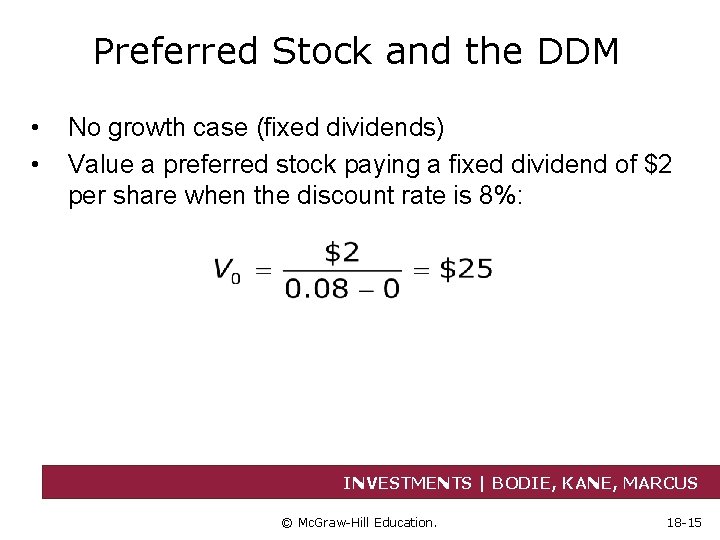 Preferred Stock and the DDM

• No growth case (fixed dividends)
• Value a preferred stock paying a fixed dividend of \$2 per share when the discount rate is 8%:

$V_0 = \frac{\$2}{0.08 - 0} = \$25$

INVESTMENTS | BODIE, KANE, MARCUS

© McGraw-Hill Education.

18-15